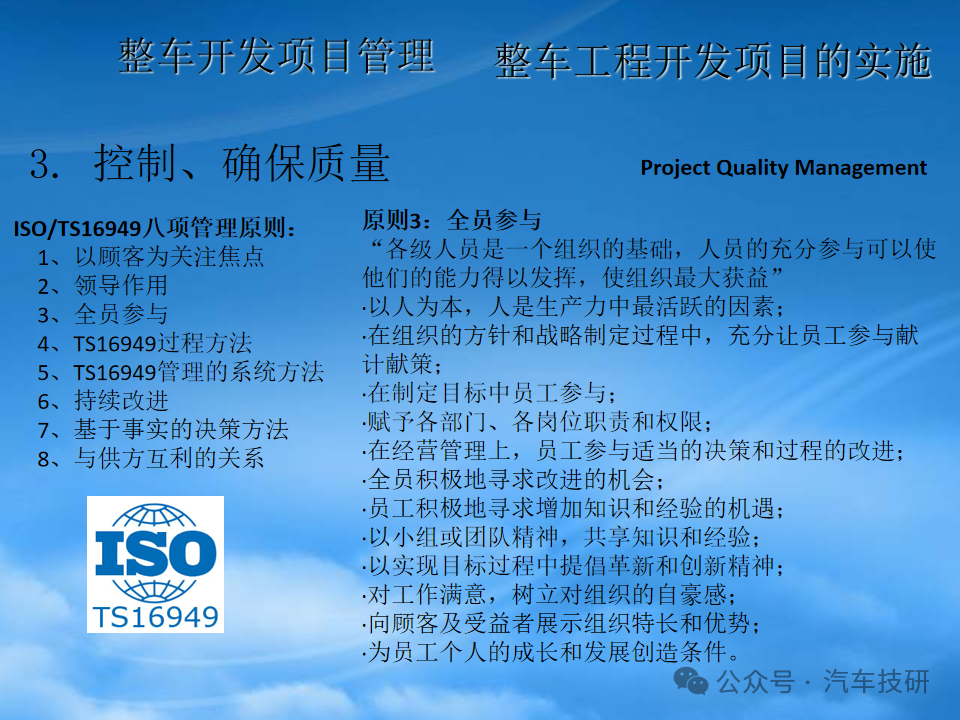 整车开发项目管理　整车工程开发项目的实施

3. 控制、确保质量

Project Quality Management

ISO/TS16949八项管理原则：
1、以顾客为关注焦点
2、领导作用
3、全员参与
4、TS16949过程方法
5、TS16949管理的系统方法
6、持续改进
7、基于事实的决策方法
8、与供方互利的关系

ISO
TS16949

原则3：全员参与
“各级人员是一个组织的基础，人员的充分参与可以使他们的能力得以发挥，使组织最大获益”
·以人为本，人是生产力中最活跃的因素；
·在组织的方针和战略制定过程中，充分让员工参与献计献策；
·在制定目标中员工参与；
·赋予各部门、各岗位职责和权限；
·在经营管理上，员工参与适当的决策和过程的改进；
·全员积极地寻求改进的机会；
·员工积极地寻求增加知识和经验的机遇；
·以小组或团队精神，共享知识和经验；
·以实现目标过程中提倡革新和创新精神；
·对工作满意，树立对组织的自豪感；
·向顾客及受益者展示组织特长和优势；
·为员工个人的成长和发展创造条件。

公众号 · 汽车技研